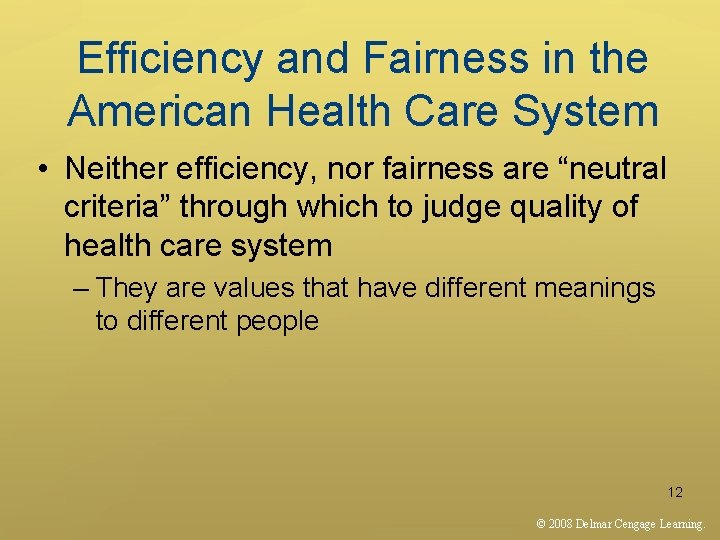 Efficiency and Fairness in the American Health Care System

• Neither efficiency, nor fairness are “neutral criteria” through which to judge quality of health care system

– They are values that have different meanings to different people

12

© 2008 Delmar Cengage Learning.